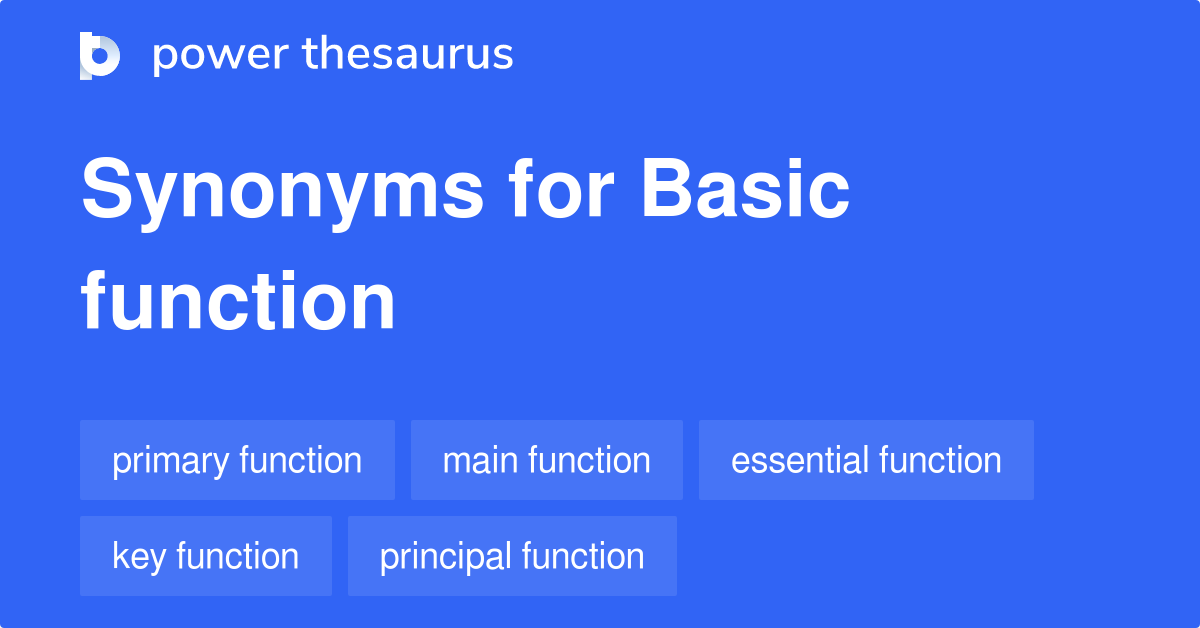 power thesaurus

Synonyms for Basic function

primary function
main function
essential function
key function
principal function